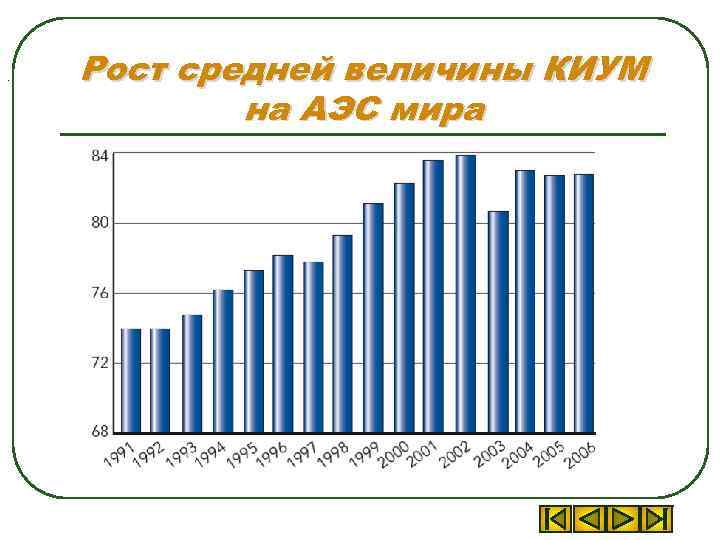 Рост средней величины КИУМ на АЭС мира

84
80
76
72
68

1991 1992 1993 1994 1995 1996 1997 1998 1999 2000 2001 2002 2003 2004 2005 2006